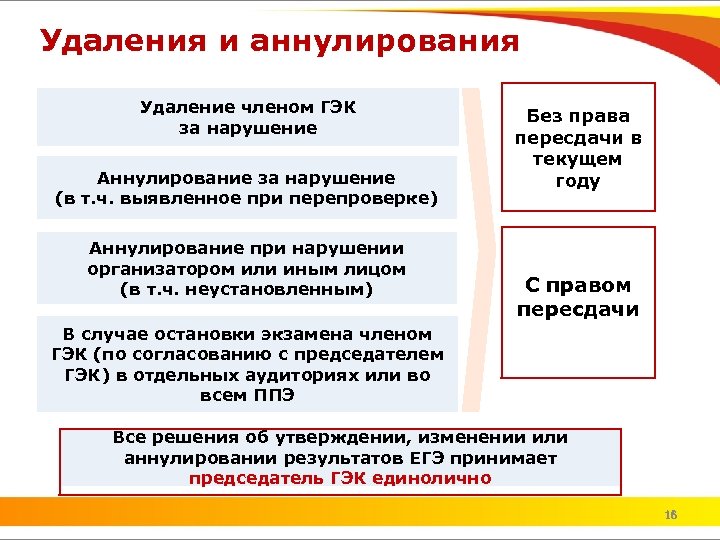 Удаления и аннулирования

Удаление членом ГЭК за нарушение

Аннулирование за нарушение (в т.ч. выявленное при перепроверке)

Аннулирование при нарушении организатором или иным лицом (в т.ч. неустановленным)

В случае остановки экзамена членом ГЭК (по согласованию с председателем ГЭК) в отдельных аудиториях или во всем ППЭ

Без права пересдачи в текущем году

С правом пересдачи

Все решения об утверждении, изменении или аннулировании результатов ЕГЭ принимает председатель ГЭК единолично

16